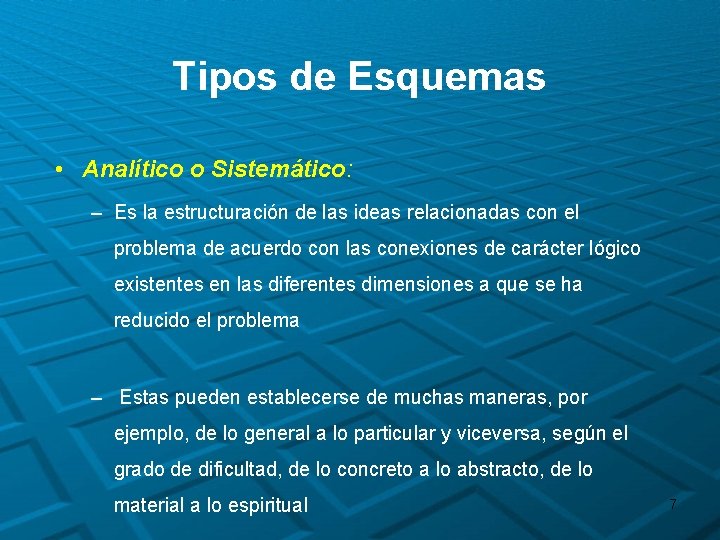 Tipos de Esquemas

• Analítico o Sistemático:

– Es la estructuración de las ideas relacionadas con el problema de acuerdo con las conexiones de carácter lógico existentes en las diferentes dimensiones a que se ha reducido el problema

– Estas pueden establecerse de muchas maneras, por ejemplo, de lo general a lo particular y viceversa, según el grado de dificultad, de lo concreto a lo abstracto, de lo material a lo espiritual

7